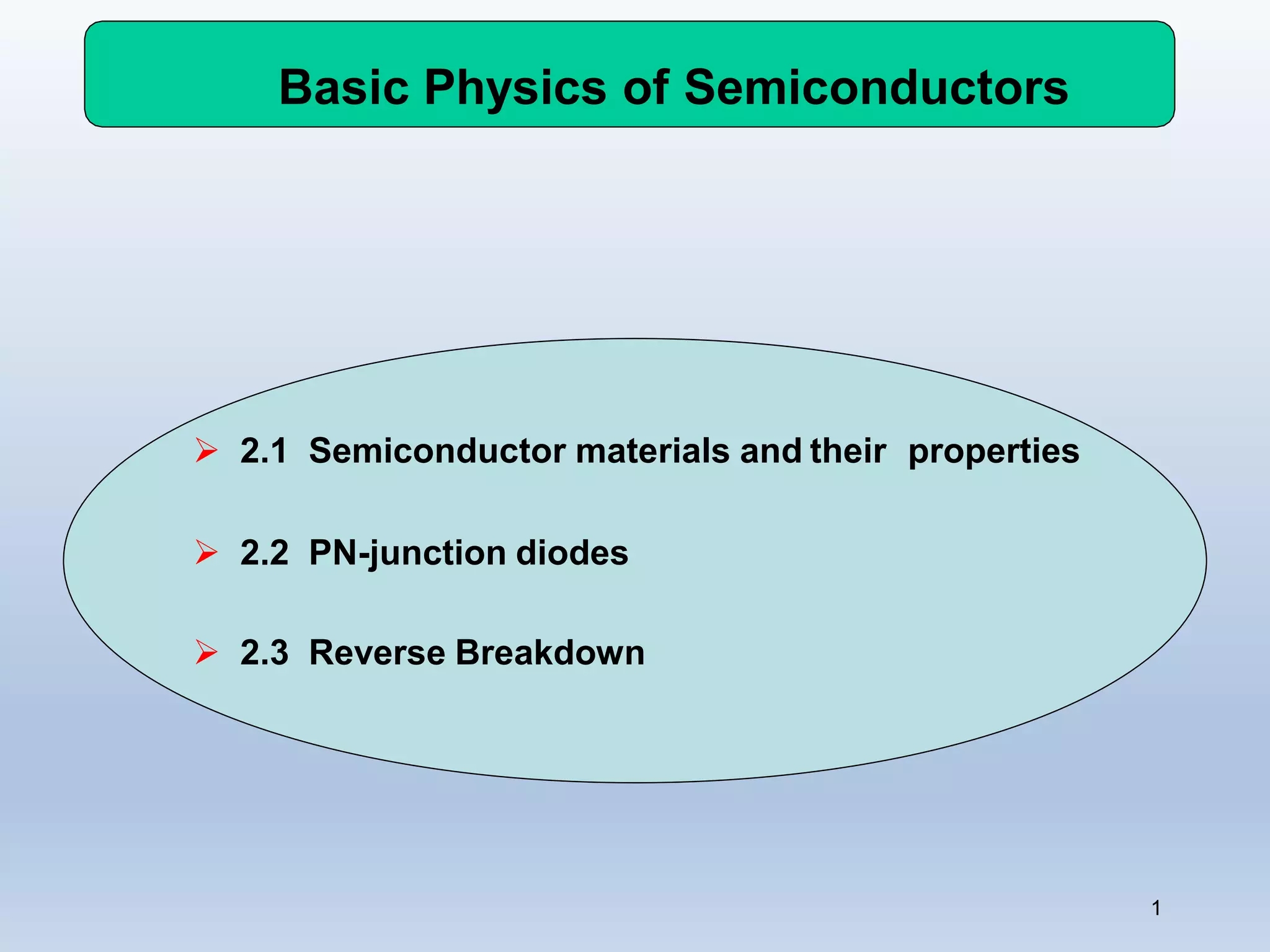 Basic Physics of Semiconductors

➢ 2.1 Semiconductor materials and their properties

➢ 2.2 PN-junction diodes

➢ 2.3 Reverse Breakdown

1